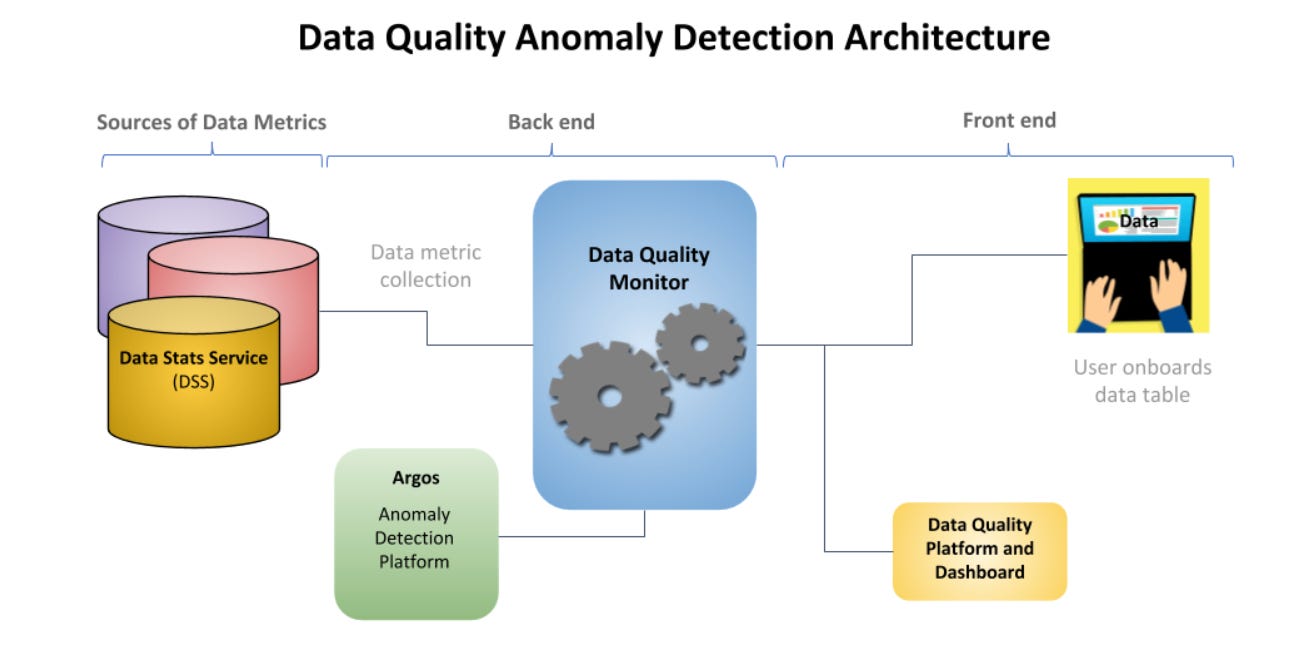 Data Quality Anomaly Detection Architecture

Sources of Data Metrics

Back end

Front end

Data Stats Service
(DSS)

Data metric collection

Data Quality Monitor

Data

User onboards data table

Argos

Anomaly Detection Platform

Data Quality Platform and Dashboard